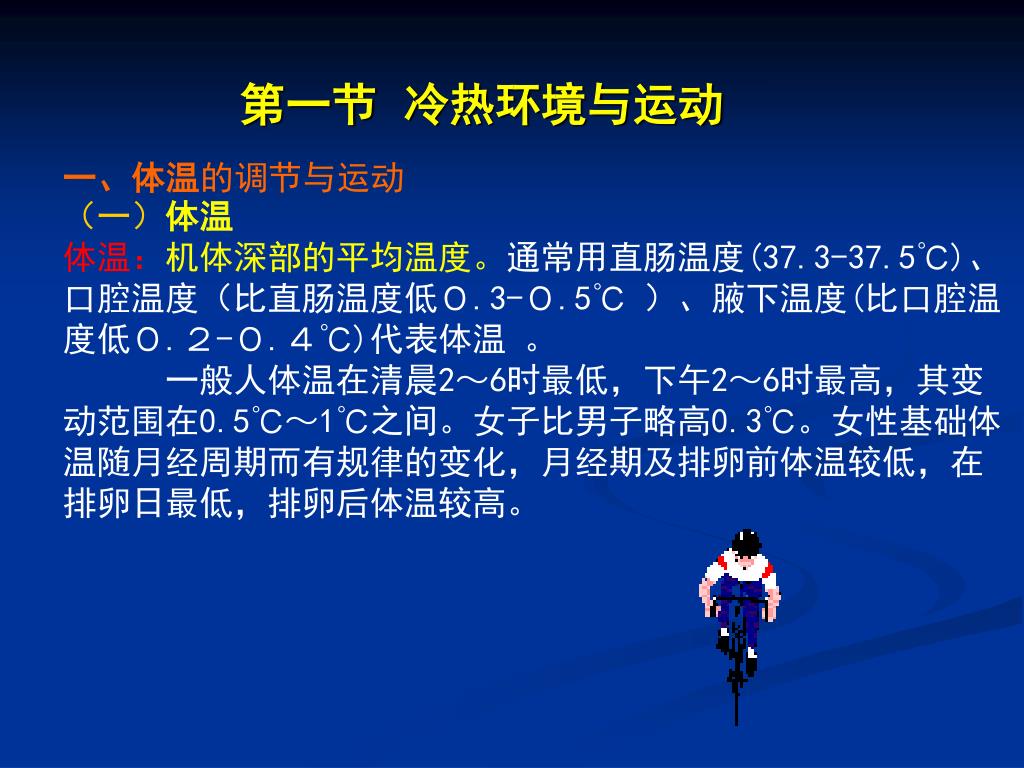 第一节 冷热环境与运动

一、体温的调节与运动
（一）体温
体温：机体深部的平均温度。通常用直肠温度(37.3-37.5℃)、口腔温度（比直肠温度低0.3-0.5℃ ）、腋下温度(比口腔温度低0.2-0.4℃)代表体温 。

一般人体温在清晨2～6时最低，下午2～6时最高，其变动范围在0.5℃～1℃之间。女子比男子略高0.3℃。女性基础体温随月经周期而有规律的变化，月经期及排卵前体温较低，在排卵日最低，排卵后体温较高。